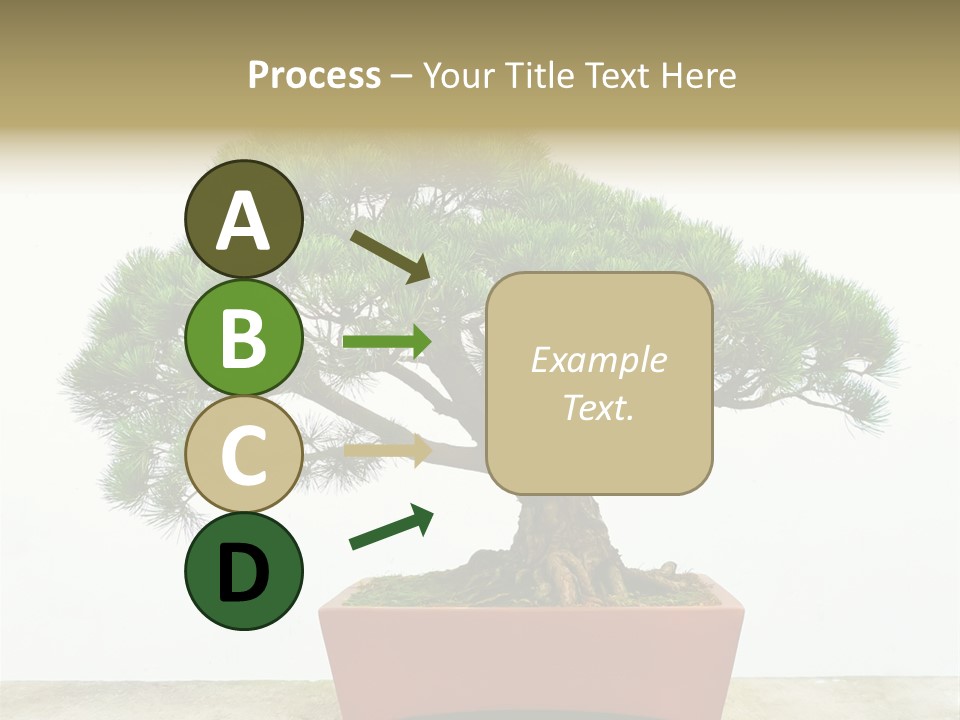 Process – Your Title Text Here

A

B

C

D

Example Text.